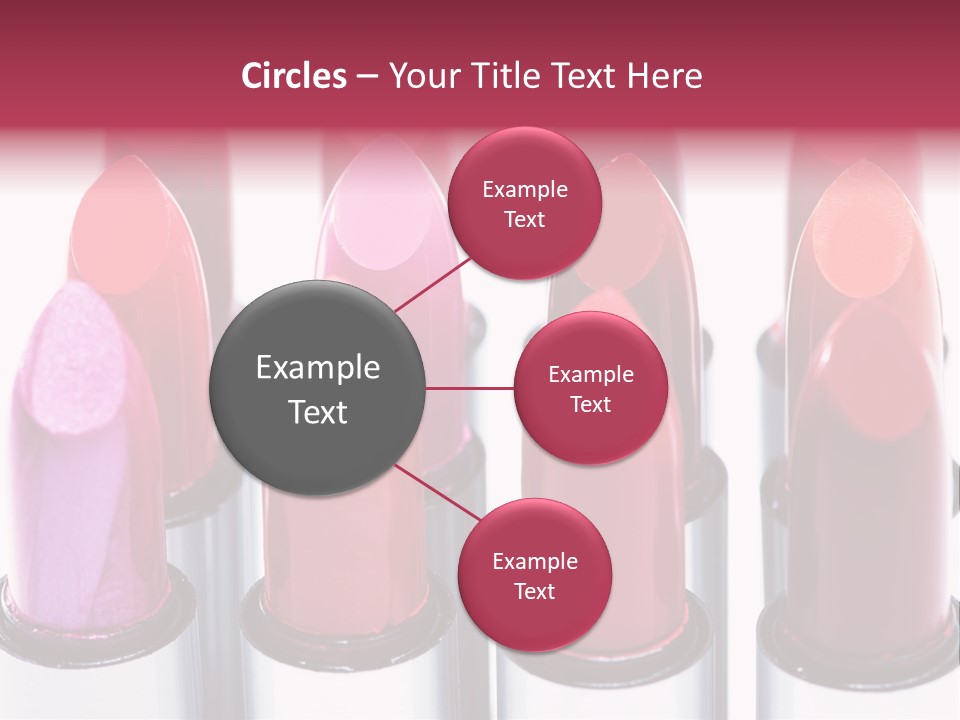 Circles – Your Title Text Here

Example Text

Example Text

Example Text

Example Text